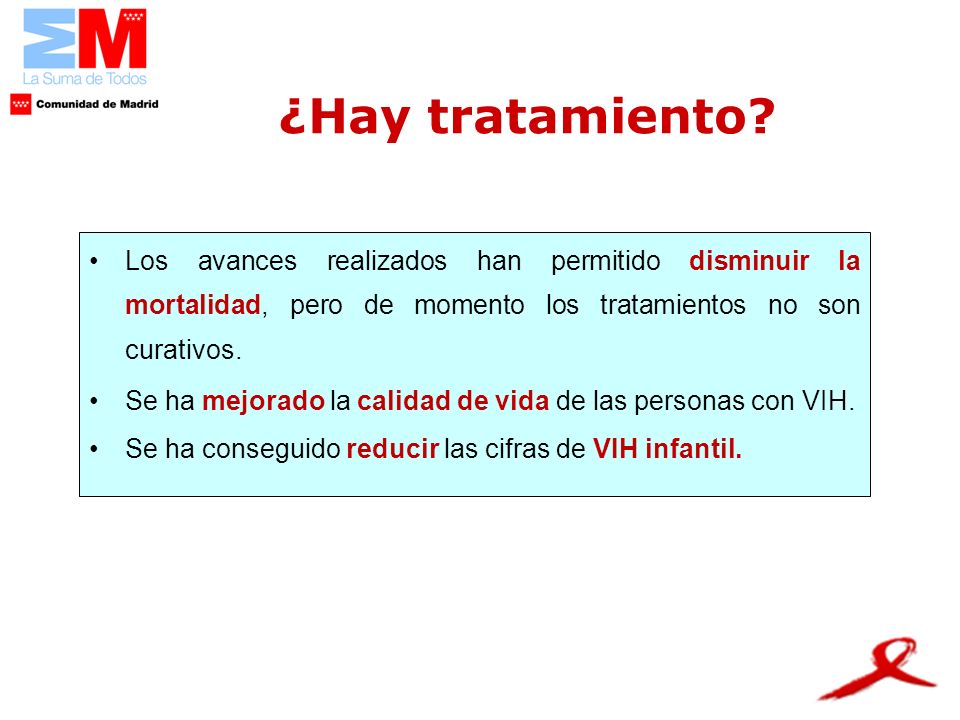 La Suma de Todos
Comunidad de Madrid

¿Hay tratamiento?

• Los avances realizados han permitido disminuir la mortalidad, pero de momento los tratamientos no son curativos.

• Se ha mejorado la calidad de vida de las personas con VIH.

• Se ha conseguido reducir las cifras de VIH infantil.